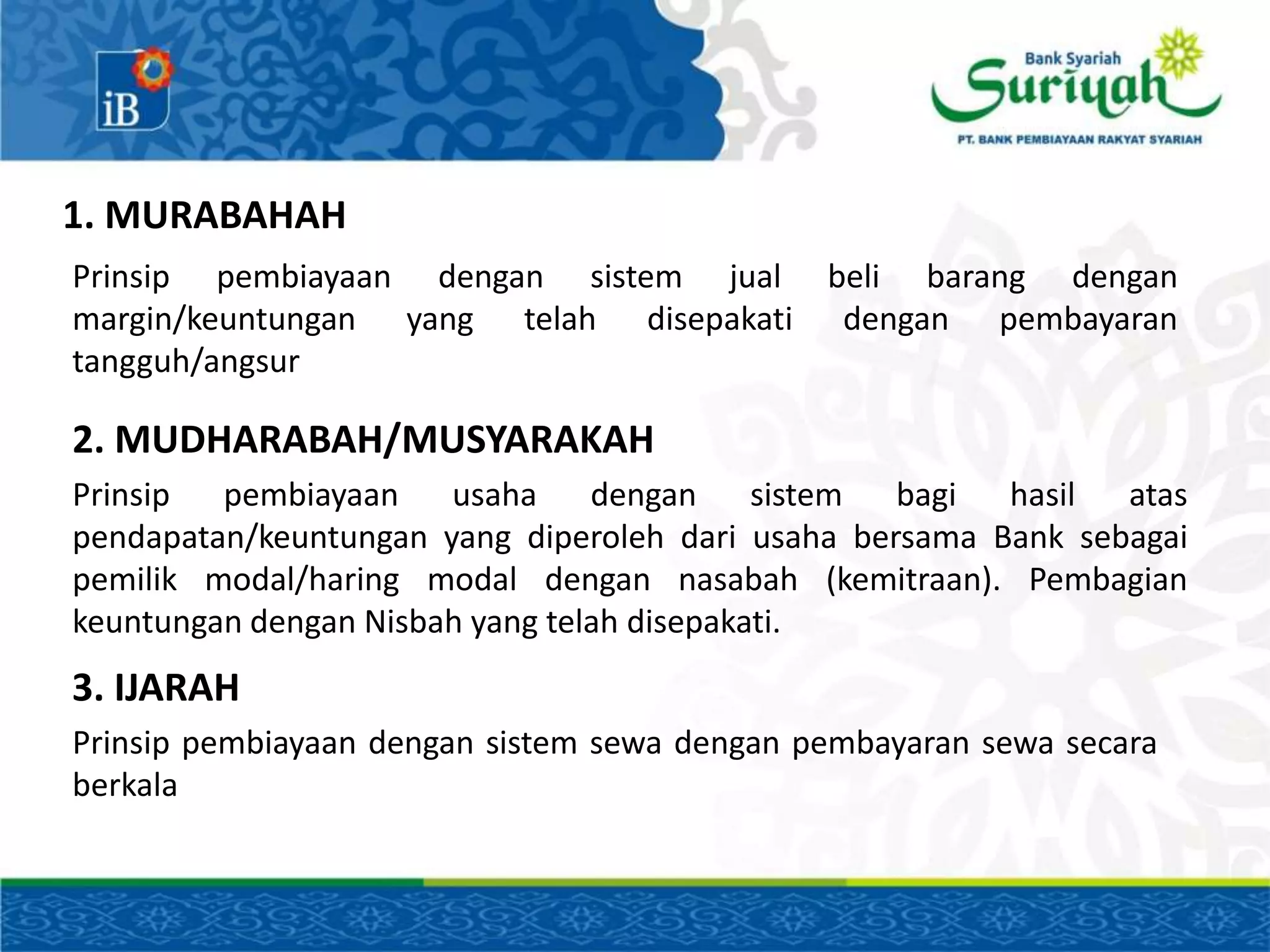 iB

Bank Syariah
Suriyah
PT. BANK PEMBIAYAAN RAKYAT SYARIAH

1. MURABAHAH

Prinsip pembiayaan dengan sistem jual beli barang dengan margin/keuntungan yang telah disepakati dengan pembayaran tangguh/angsur

2. MUDHARABAH/MUSYARAKAH

Prinsip pembiayaan usaha dengan sistem bagi hasil atas pendapatan/keuntungan yang diperoleh dari usaha bersama Bank sebagai pemilik modal/haring modal dengan nasabah (kemitraan). Pembagian keuntungan dengan Nisbah yang telah disepakati.

3. IJARAH

Prinsip pembiayaan dengan sistem sewa dengan pembayaran sewa secara berkala